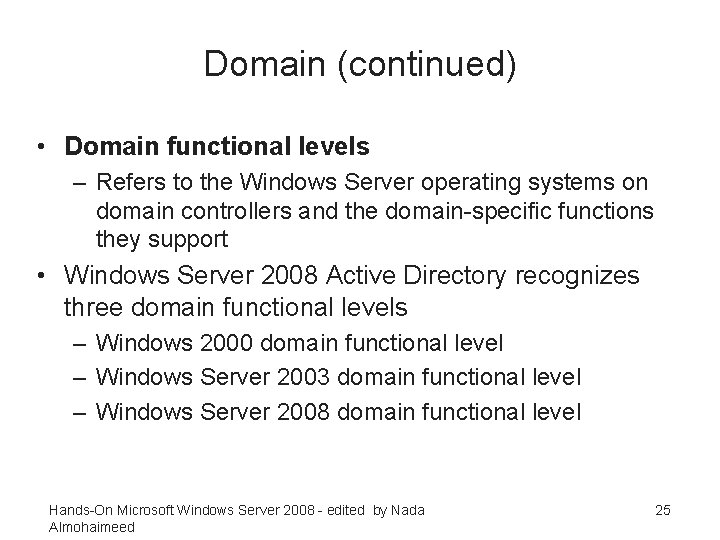 Domain (continued)

• Domain functional levels
– Refers to the Windows Server operating systems on domain controllers and the domain-specific functions they support
• Windows Server 2008 Active Directory recognizes three domain functional levels
– Windows 2000 domain functional level
– Windows Server 2003 domain functional level
– Windows Server 2008 domain functional level

Hands-On Microsoft Windows Server 2008 - edited by Nada Almohaimeed

25